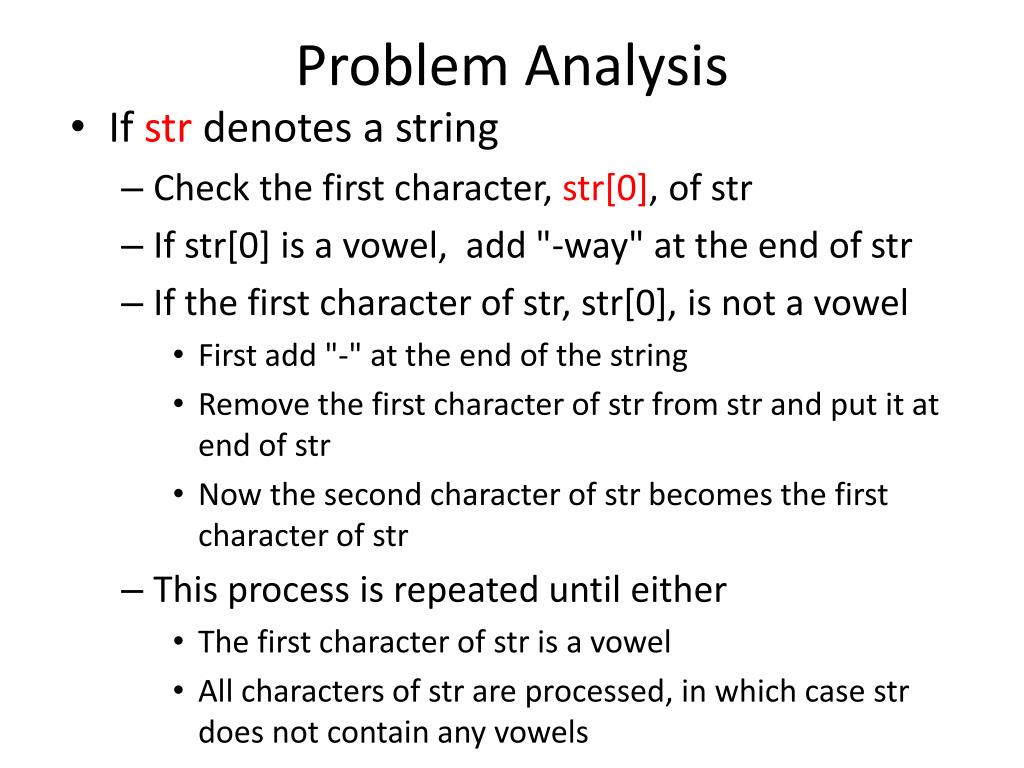 Problem Analysis

• If str denotes a string
– Check the first character, str[0], of str
– If str[0] is a vowel, add "-way" at the end of str
– If the first character of str, str[0], is not a vowel
• First add "-" at the end of the string
• Remove the first character of str from str and put it at end of str
• Now the second character of str becomes the first character of str
– This process is repeated until either
• The first character of str is a vowel
• All characters of str are processed, in which case str does not contain any vowels